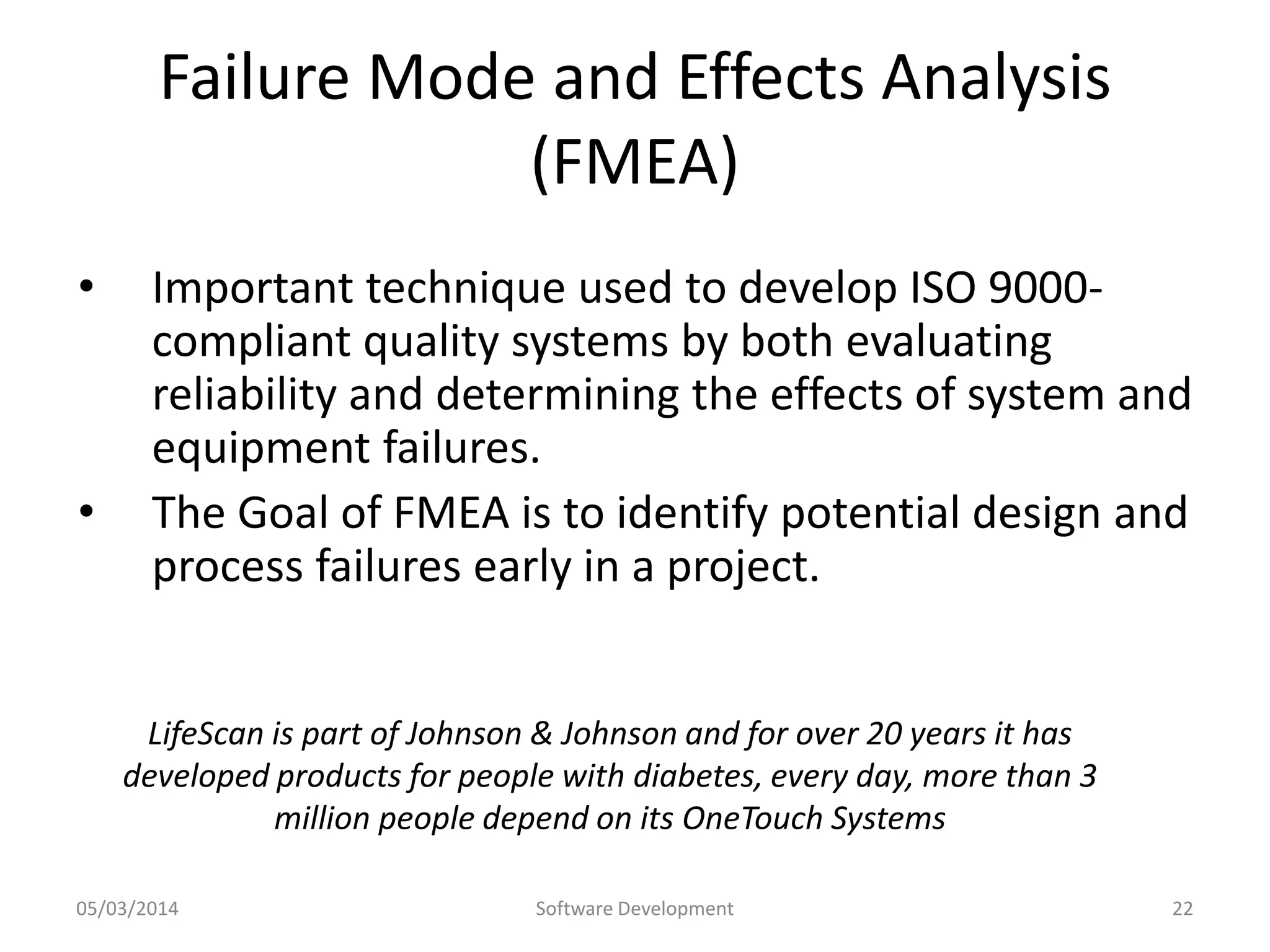 Failure Mode and Effects Analysis (FMEA)

• Important technique used to develop ISO 9000-compliant quality systems by both evaluating reliability and determining the effects of system and equipment failures.

• The Goal of FMEA is to identify potential design and process failures early in a project.

LifeScan is part of Johnson & Johnson and for over 20 years it has developed products for people with diabetes, every day, more than 3 million people depend on its OneTouch Systems

05/03/2014

Software Development

22